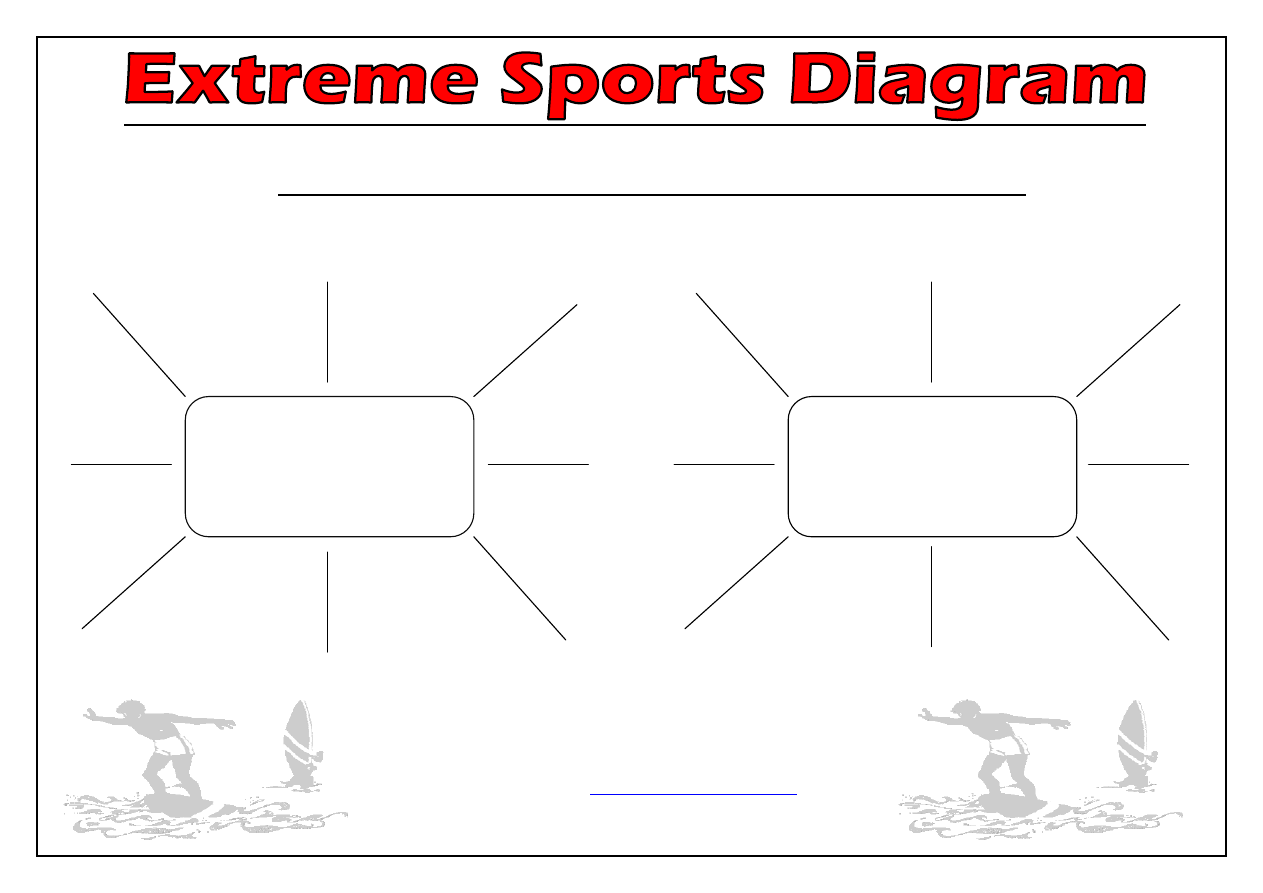 Extreme Sports Diagram